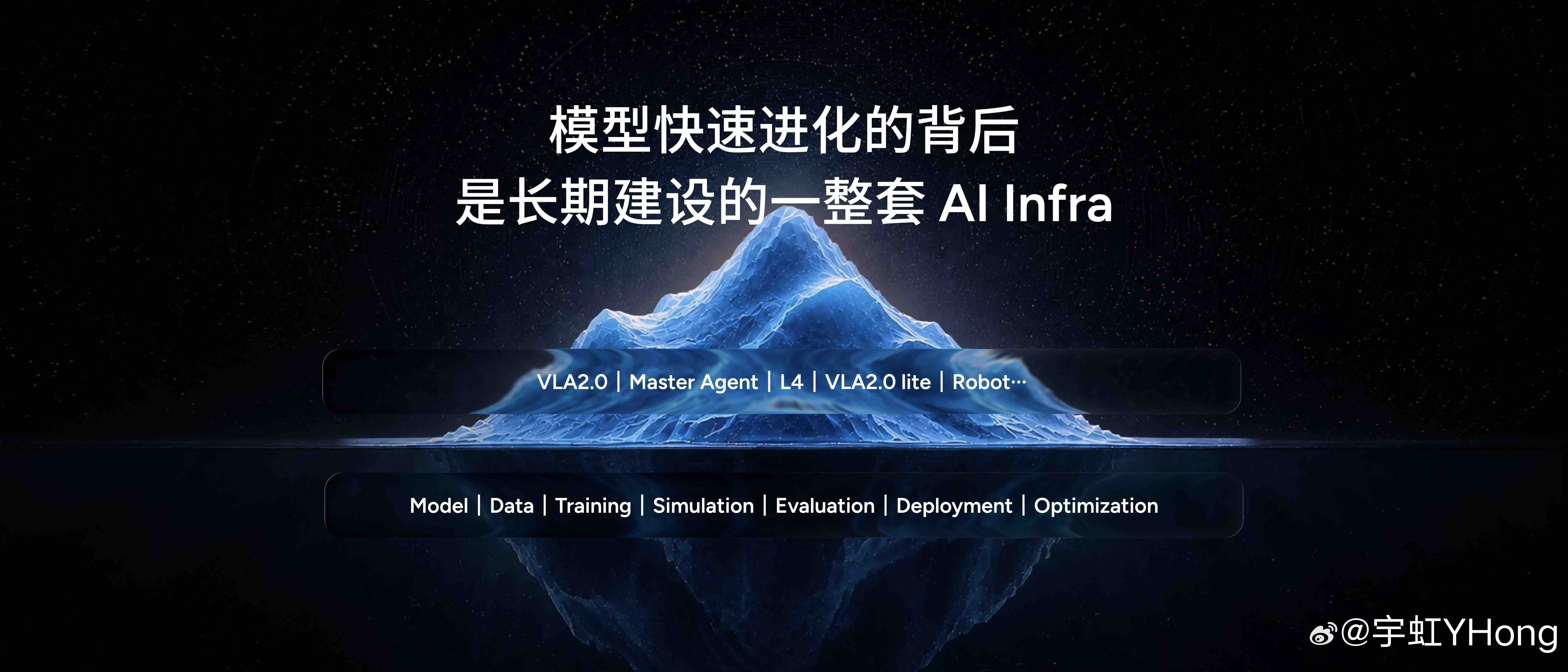 模型快速进化的背后
是长期建设的一整套 AI Infra

VLA2.0 | Master Agent | L4 | VLA2.0 lite | Robot···

Model | Data | Training | Simulation | Evaluation | Deployment | Optimization

@宇虹YHong